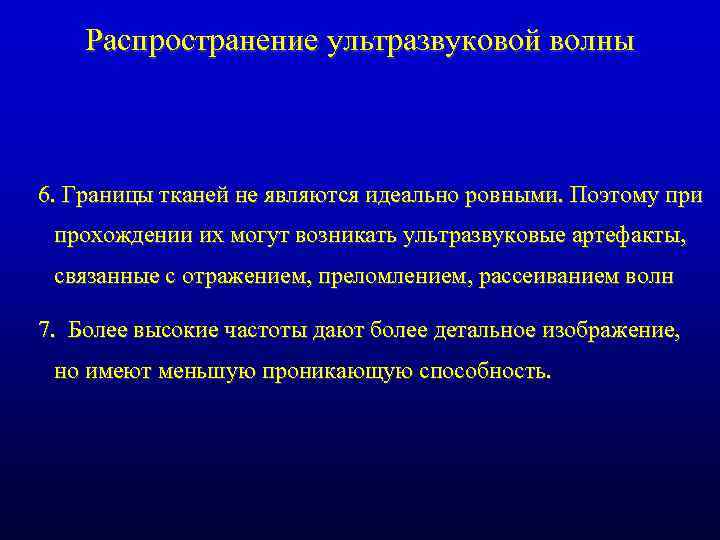 Распространение ультразвуковой волны

6. Границы тканей не являются идеально ровными. Поэтому при прохождении их могут возникать ультразвуковые артефакты, связанные с отражением, преломлением, рассеиванием волн

7. Более высокие частоты дают более детальное изображение, но имеют меньшую проникающую способность.